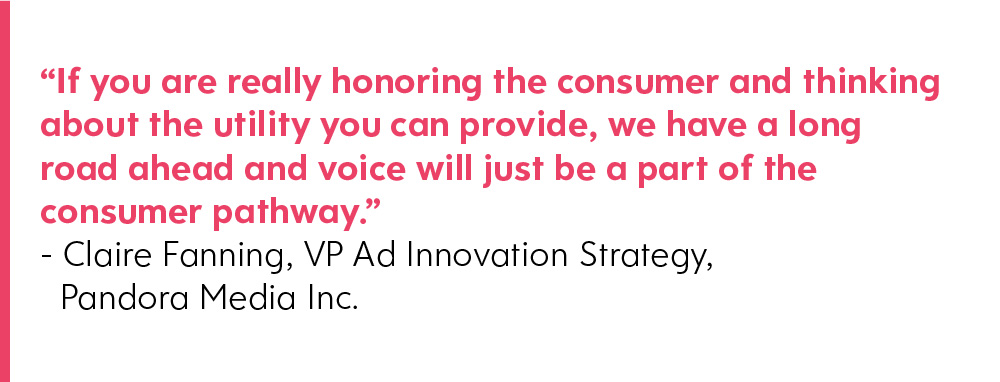 “If you are really honoring the consumer and thinking about the utility you can provide, we have a long road ahead and voice will just be a part of the consumer pathway.”
- Claire Fanning, VP Ad Innovation Strategy, Pandora Media Inc.